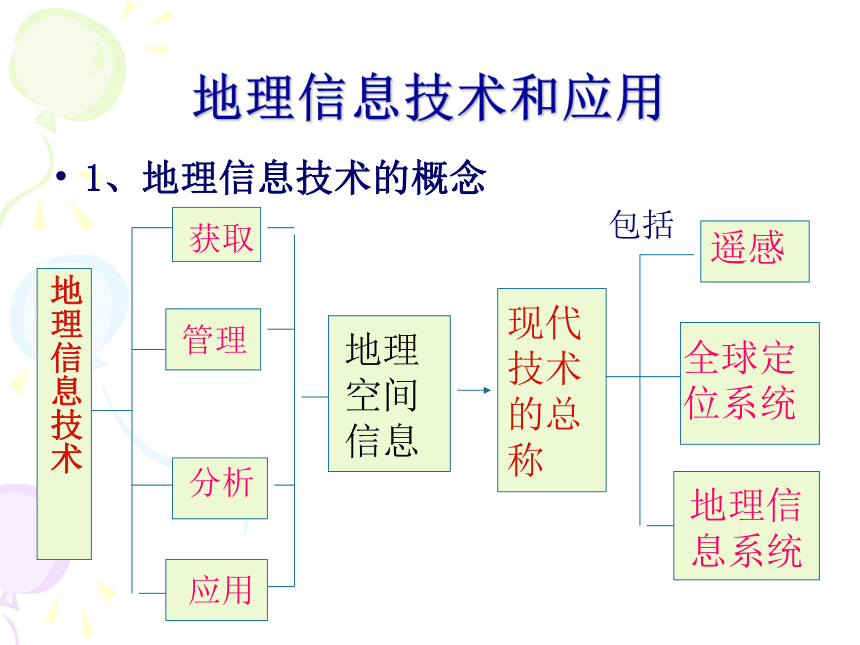 地理信息技术和应用

• 1、地理信息技术的概念

地理信息技术

获取

管理

分析

应用

地理空间信息

现代技术的总称

包括

遥感

全球定位系统

地理信息系统